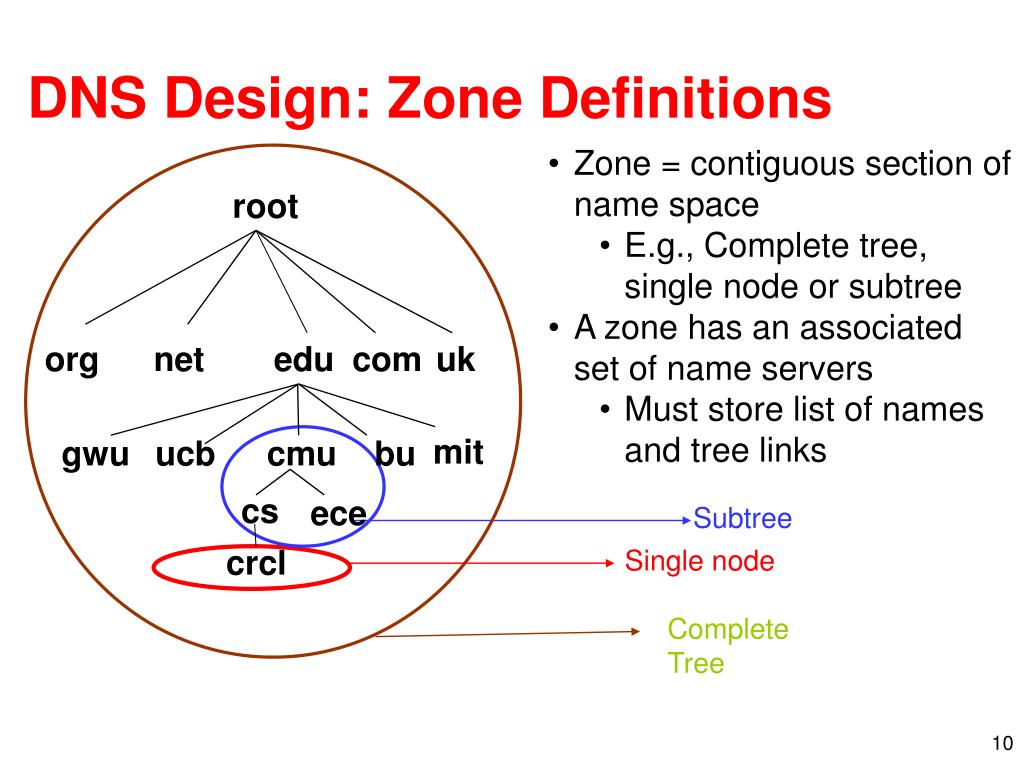 DNS Design: Zone Definitions

root

org net edu com uk

gwu ucb cmu bu mit

cs ece

crcl

• Zone = contiguous section of name space
  • E.g., Complete tree, single node or subtree
• A zone has an associated set of name servers
  • Must store list of names and tree links

Subtree

Single node

Complete Tree

10